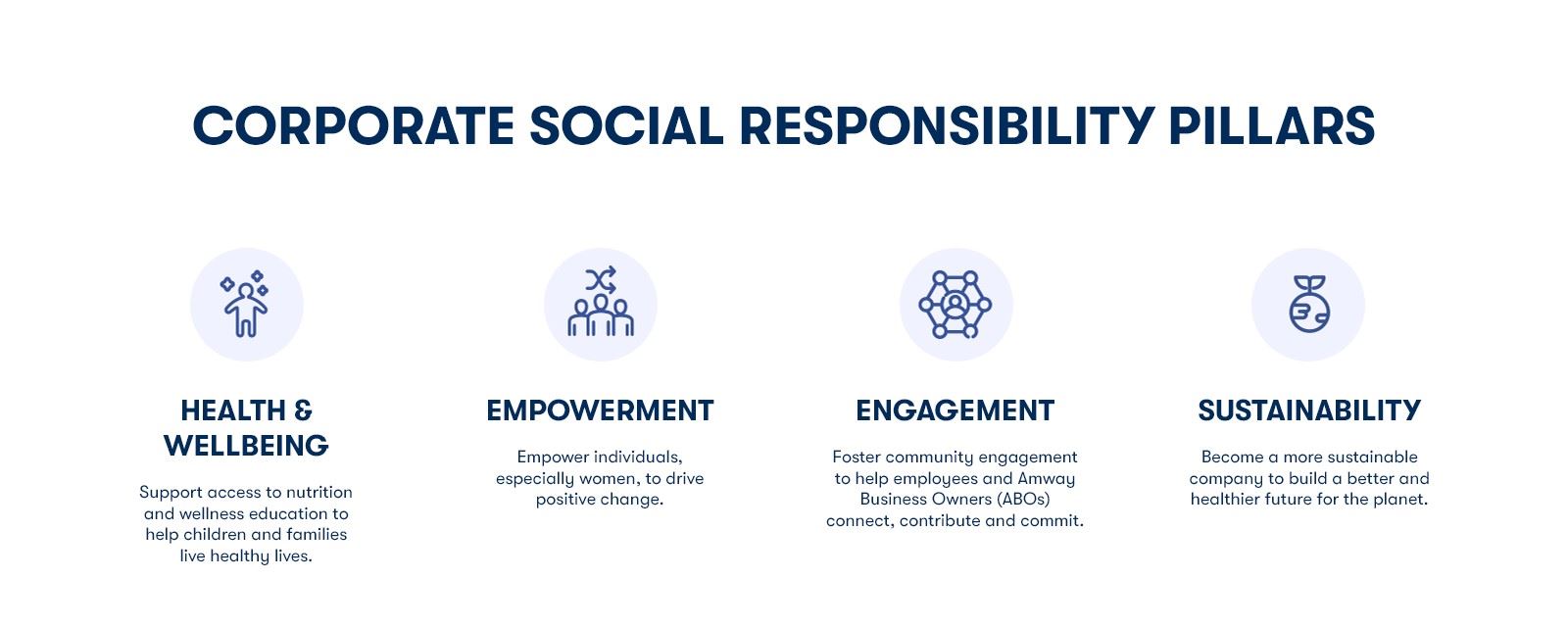 CORPORATE SOCIAL RESPONSIBILITY PILLARS

HEALTH & WELLBEING

Support access to nutrition and wellness education to help children and families live healthy lives.

EMPOWERMENT

Empower individuals, especially women, to drive positive change.

ENGAGEMENT

Foster community engagement to help employees and Amway Business Owners (ABOs) connect, contribute and commit.

SUSTAINABILITY

Become a more sustainable company to build a better and healthier future for the planet.